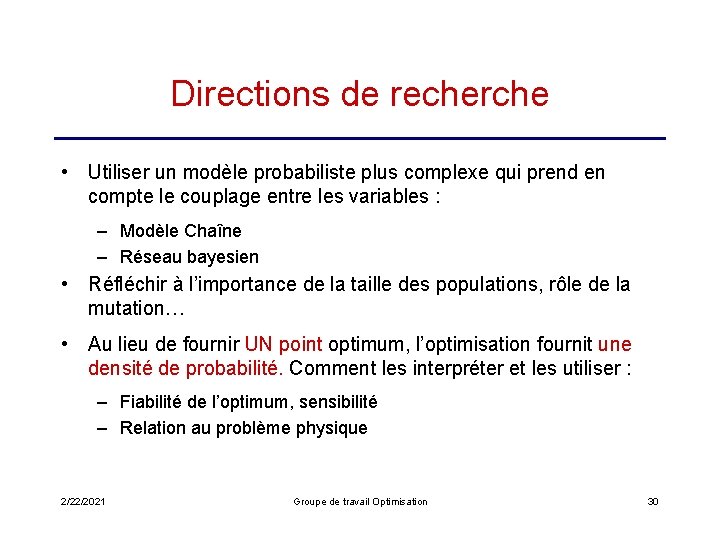 Directions de recherche

• Utiliser un modèle probabiliste plus complexe qui prend en compte le couplage entre les variables :

– Modèle Chaîne
– Réseau bayesien

• Réfléchir à l'importance de la taille des populations, rôle de la mutation…

• Au lieu de fournir UN point optimum, l'optimisation fournit une densité de probabilité. Comment les interpréter et les utiliser :

– Fiabilité de l'optimum, sensibilité
– Relation au problème physique

2/22/2021 Groupe de travail Optimisation 30